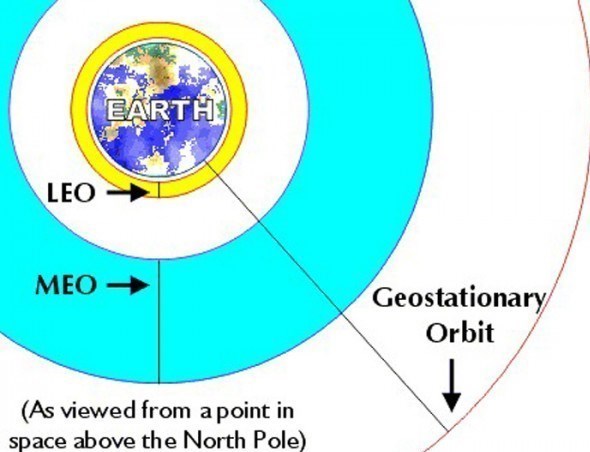 EARTH

LEO

MEO

Geostationary Orbit

(As viewed from a point in space above the North Pole)